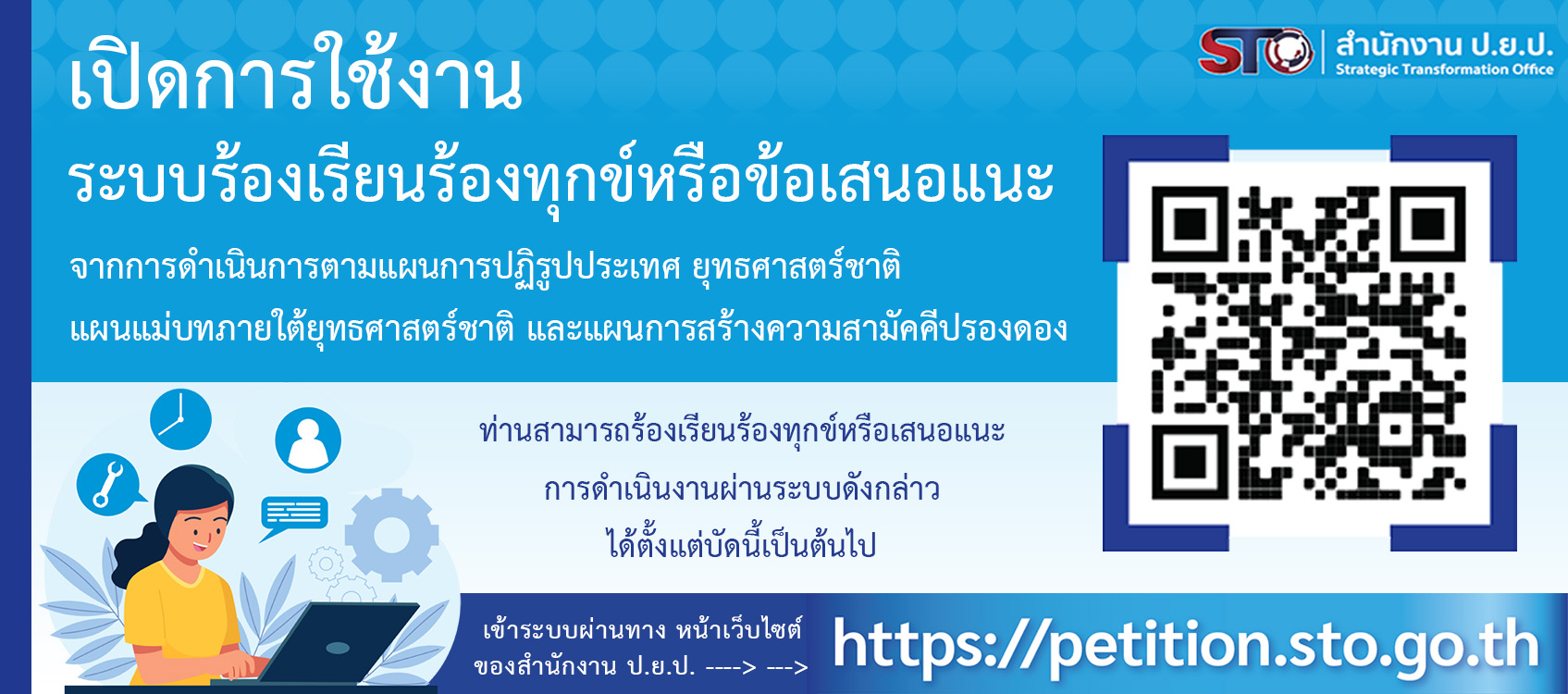 STO สำนักงาน ป.ย.ป.
Strategic Transformation Office

เปิดการใช้งาน
ระบบร้องเรียนร้องทุกข์หรือข้อเสนอแนะ

จากการดำเนินการตามแผนการปฏิรูปประเทศ ยุทธศาสตร์ชาติ
แผนแม่บทภายใต้ยุทธศาสตร์ชาติ และแผนการสร้างความสามัคคีปรองดอง

ท่านสามารถร้องเรียนร้องทุกข์หรือเสนอแนะ
การดำเนินงานผ่านระบบดังกล่าว
ได้ตั้งแต่บัดนี้เป็นต้นไป

เข้าระบบผ่านทาง หน้าเว็บไซต์
ของสำนักงาน ป.ย.ป. ----> --->

https://petition.sto.go.th